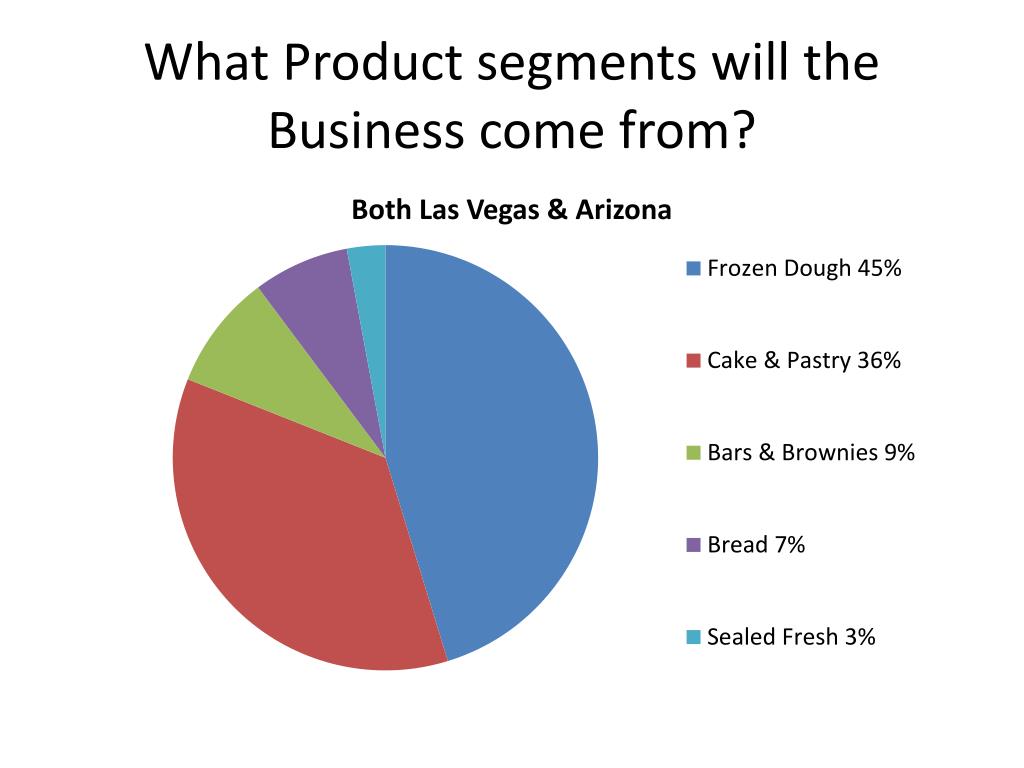 What Product segments will the Business come from?

Both Las Vegas & Arizona

Frozen Dough 45%

Cake & Pastry 36%

Bars & Brownies 9%

Bread 7%

Sealed Fresh 3%